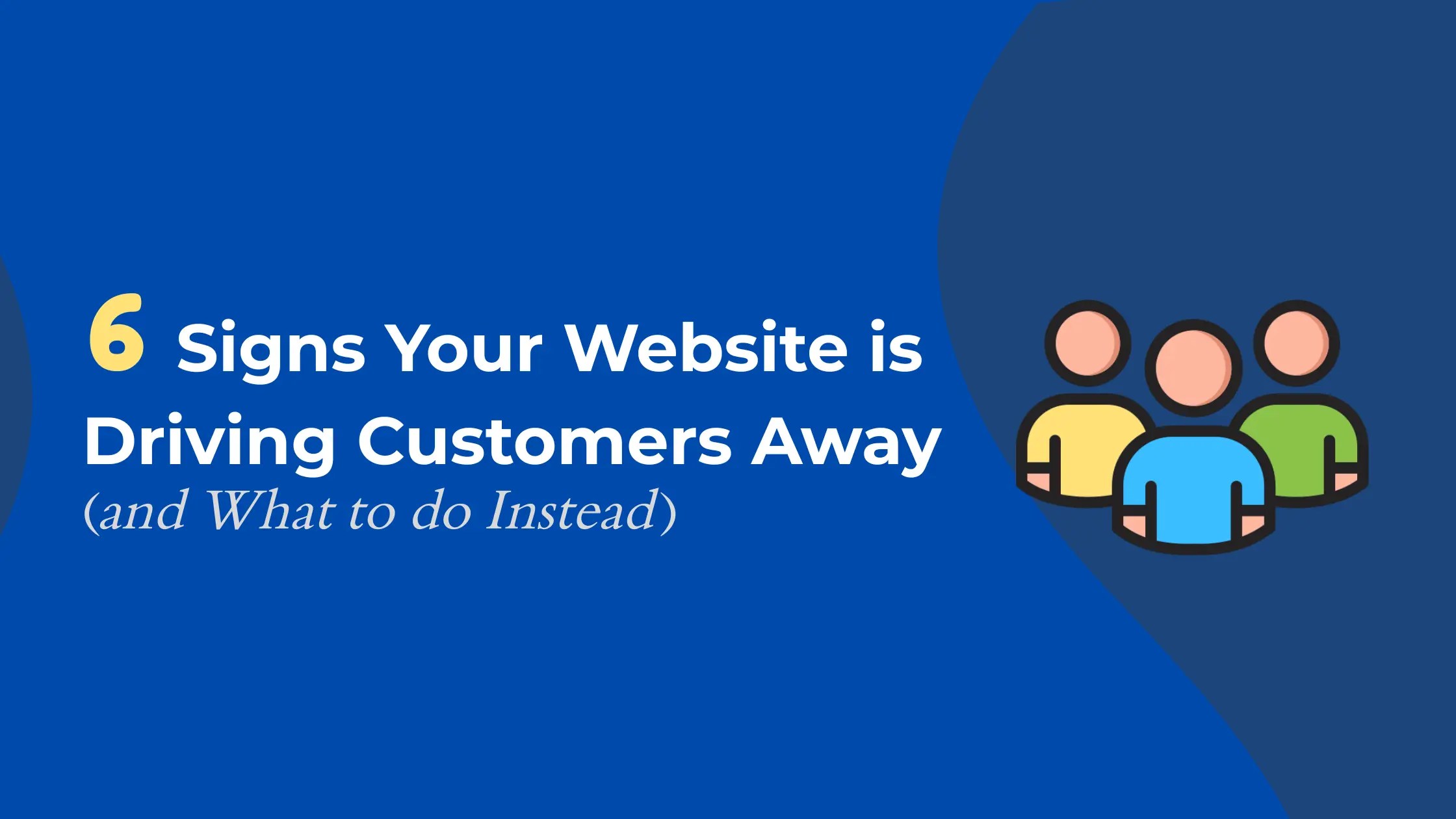 6 Signs Your Website is Driving Customers Away
(and What to do Instead)